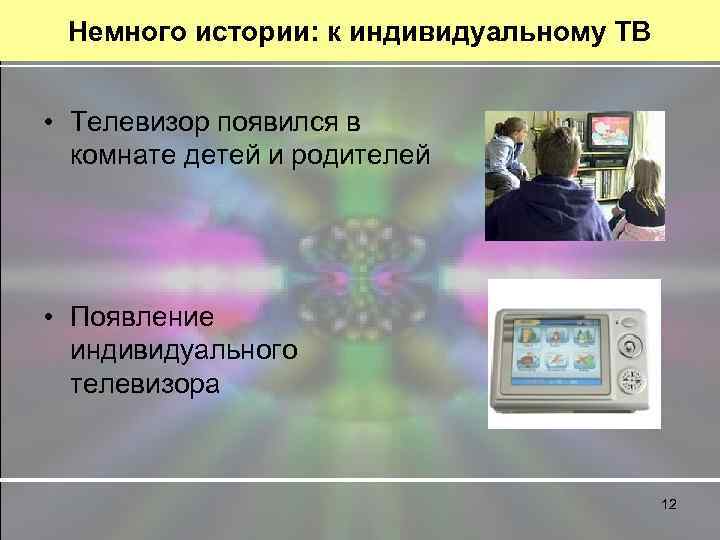 Немного истории: к индивидуальному ТВ

• Телевизор появился в комнате детей и родителей

• Появление индивидуального телевизора

12